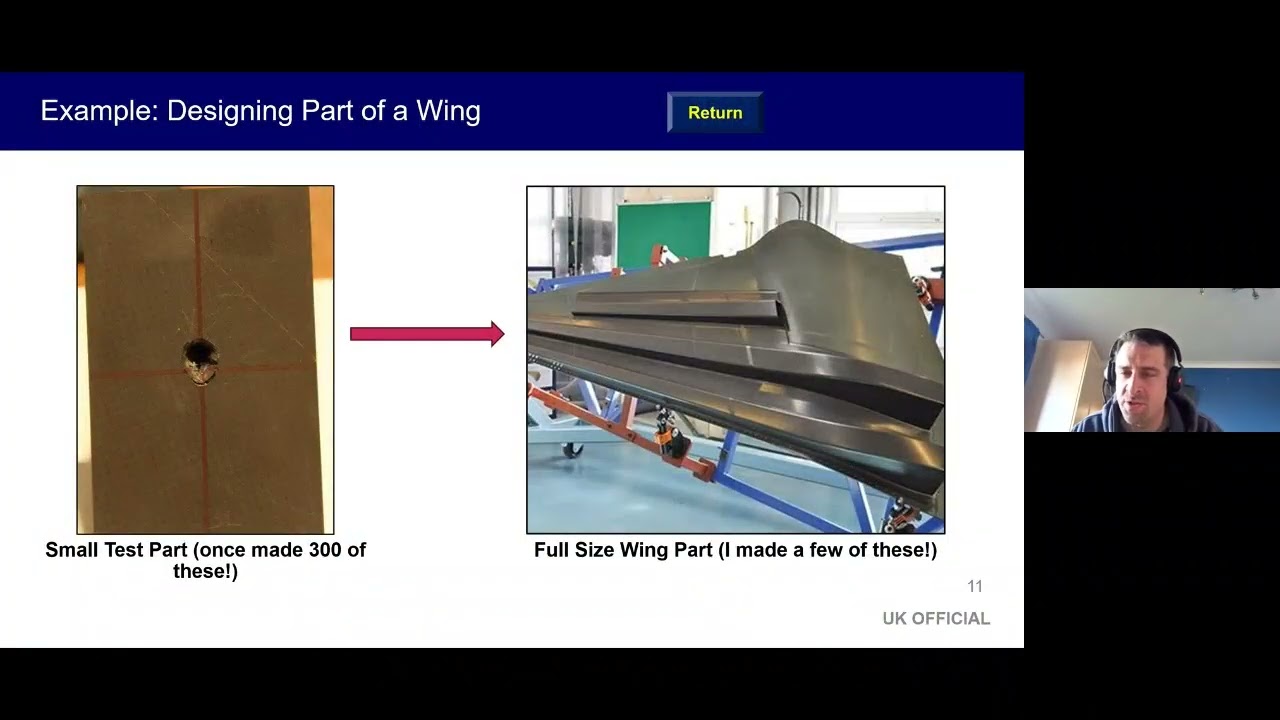 Example: Designing Part of a Wing

Return

Small Test Part (once made 300 of these!)

Full Size Wing Part (I made a few of these!)

11

UK OFFICIAL